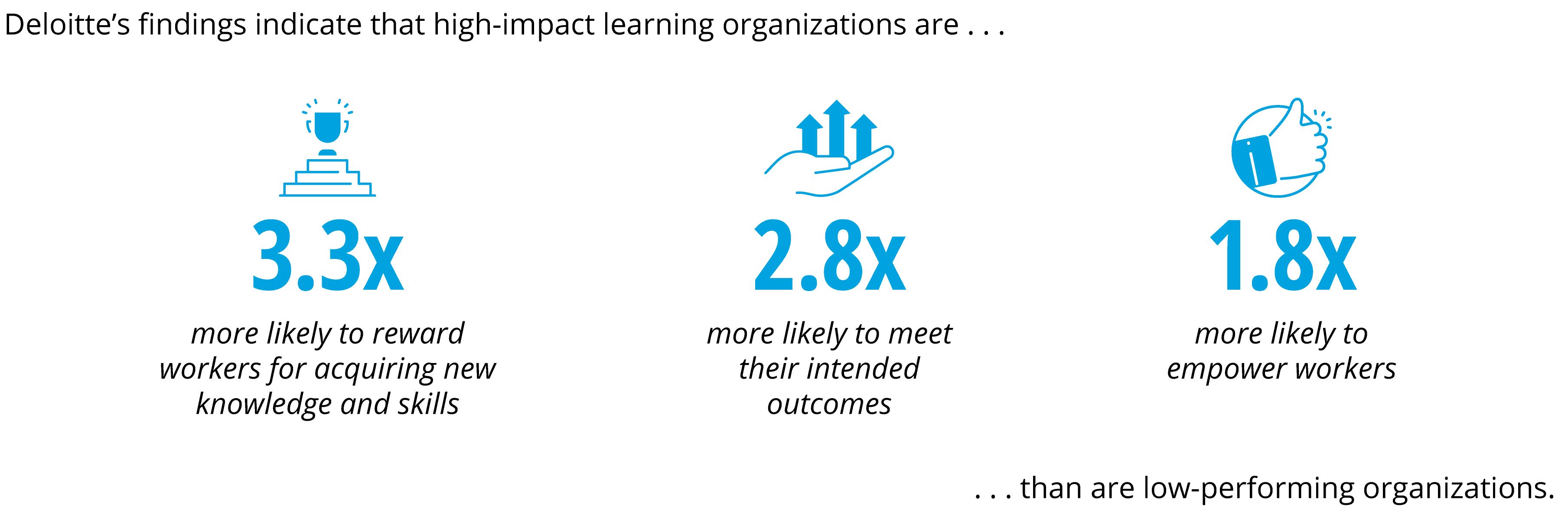 Deloitte's findings indicate that high-impact learning organizations are . . .

3.3x

more likely to reward workers for acquiring new knowledge and skills

2.8x

more likely to meet their intended outcomes

1.8x

more likely to empower workers

. . . than are low-performing organizations.